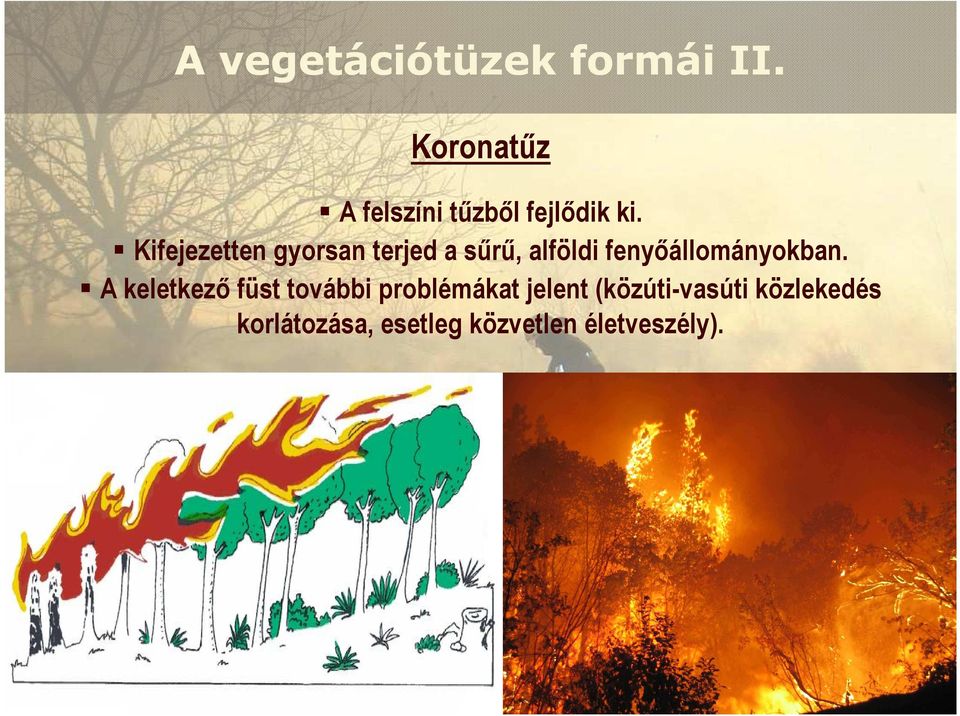 A vegetációtüzek formái II.

Koronatűz

▪ A felszíni tűzből fejlődik ki.
▪ Kifejezetten gyorsan terjed a sűrű, alföldi fenyőállományokban.
▪ A keletkező füst további problémákat jelent (közúti-vasúti közlekedés korlátozása, esetleg közvetlen életveszély).